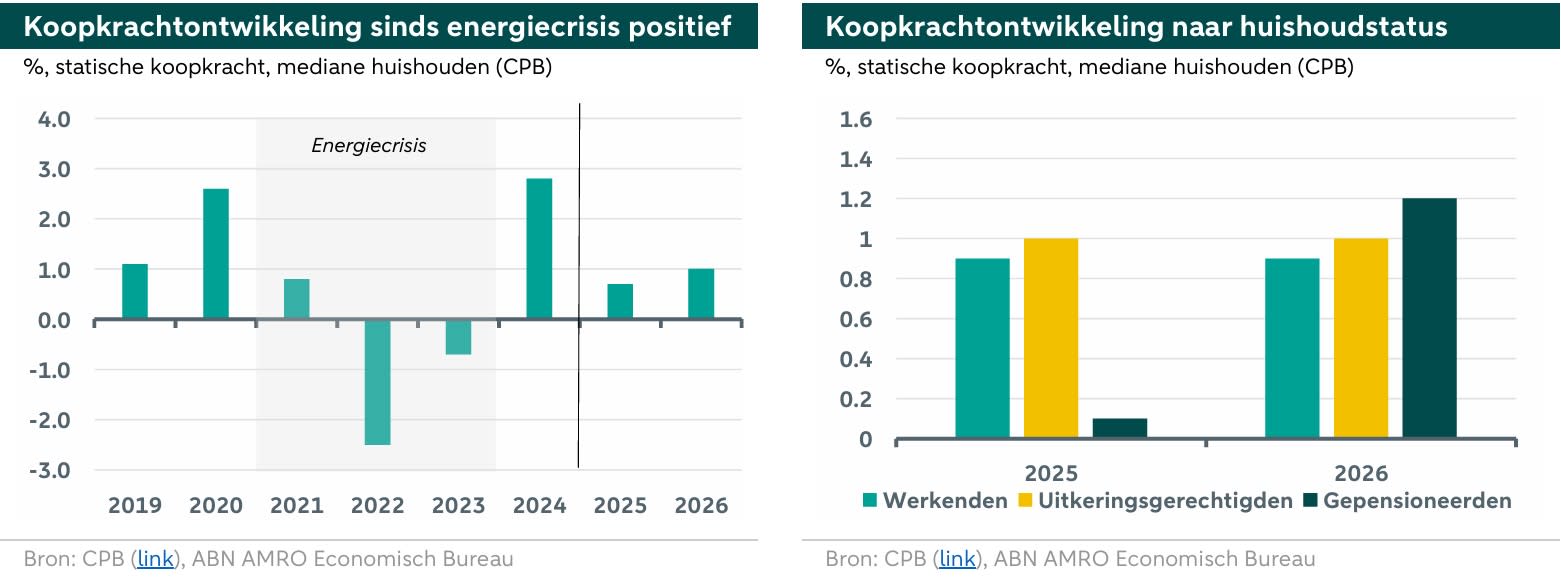 Koopkrachtontwikkeling sinds energiecrisis positief

%, statische koopkracht, mediane huishouden (CPB)

4.0
3.0
2.0
1.0
0.0
-1.0
-2.0
-3.0

Energiecrisis

2019 2020 2021 2022 2023 2024 2025 2026

Bron: CPB (link), ABN AMRO Economisch Bureau

Koopkrachtontwikkeling naar huishoudstatus

%, statische koopkracht, mediane huishouden (CPB)

1.6
1.4
1.2
1
0.8
0.6
0.4
0.2
0

2025 2026

Werkenden Uitkeringsgerechtigden Gepensioneerden

Bron: CPB (link), ABN AMRO Economisch Bureau